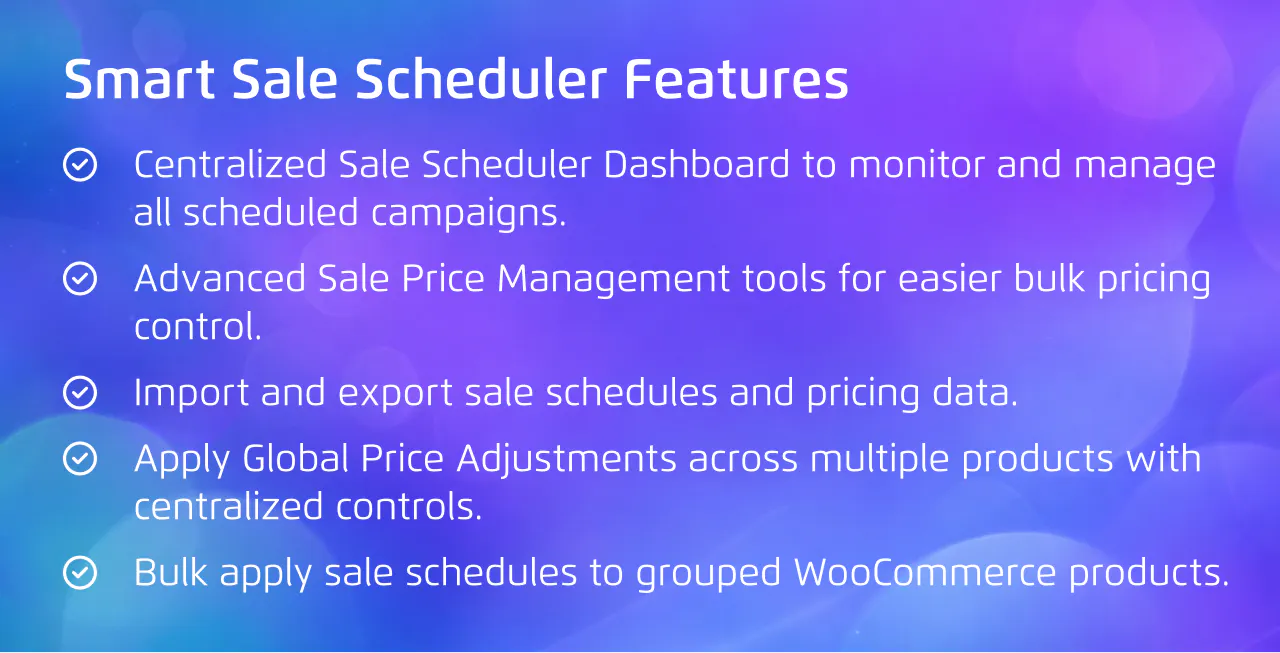 Smart Sale Scheduler Features

Centralized Sale Scheduler Dashboard to monitor and manage all scheduled campaigns.

Advanced Sale Price Management tools for easier bulk pricing control.

Import and export sale schedules and pricing data.

Apply Global Price Adjustments across multiple products with centralized controls.

Bulk apply sale schedules to grouped WooCommerce products.